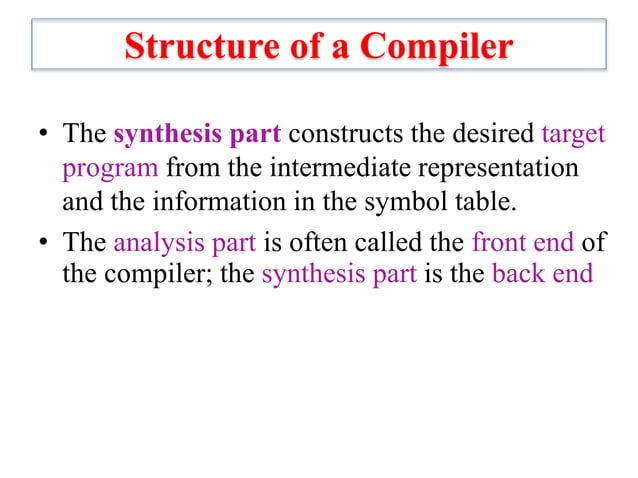 Structure of a Compiler

• The synthesis part constructs the desired target program from the intermediate representation and the information in the symbol table.

• The analysis part is often called the front end of the compiler; the synthesis part is the back end